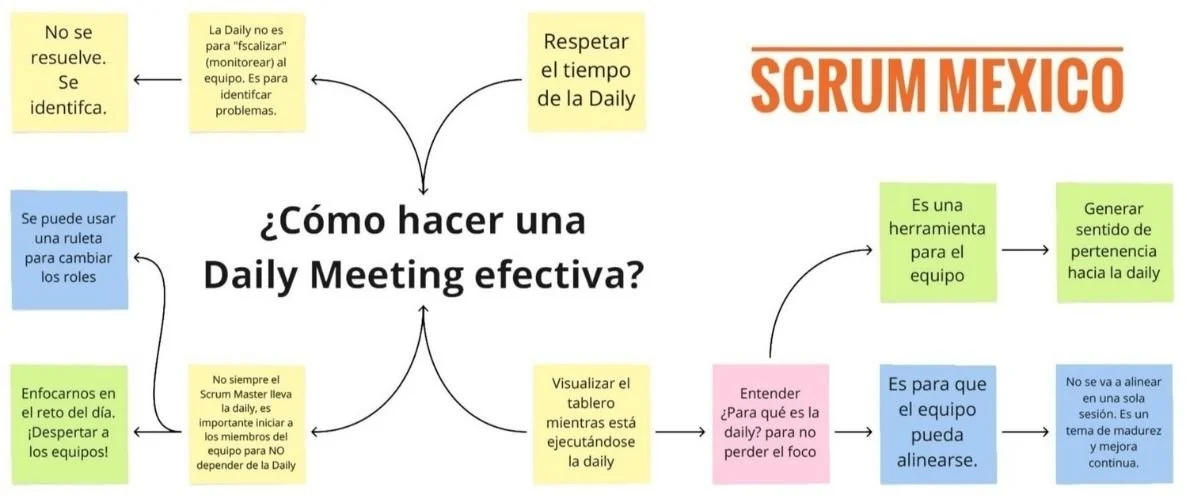 No se resuelve. Se identifca.

La Daily no es para "fscalizar" (monitorear) al equipo. Es para identifcar problemas.

Respetar el tiempo de la Daily

SCRUM MEXICO

Se puede usar una ruleta para cambiar los roles

¿Cómo hacer una Daily Meeting efectiva?

Es una herramienta para el equipo

Generar sentido de pertenencia hacia la daily

Enfocarnos en el reto del día. ¡Despertar a los equipos!

No siempre el Scrum Master lleva la daily, es importante iniciar a los miembros del equipo para NO depender de la Daily

Visualizar el tablero mientras está ejecutándose la daily

Entender ¿Para qué es la daily? para no perder el foco

Es para que el equipo pueda alinearse.

No se va a alinear en una sola sesión. Es un tema de madurez y mejora continua.